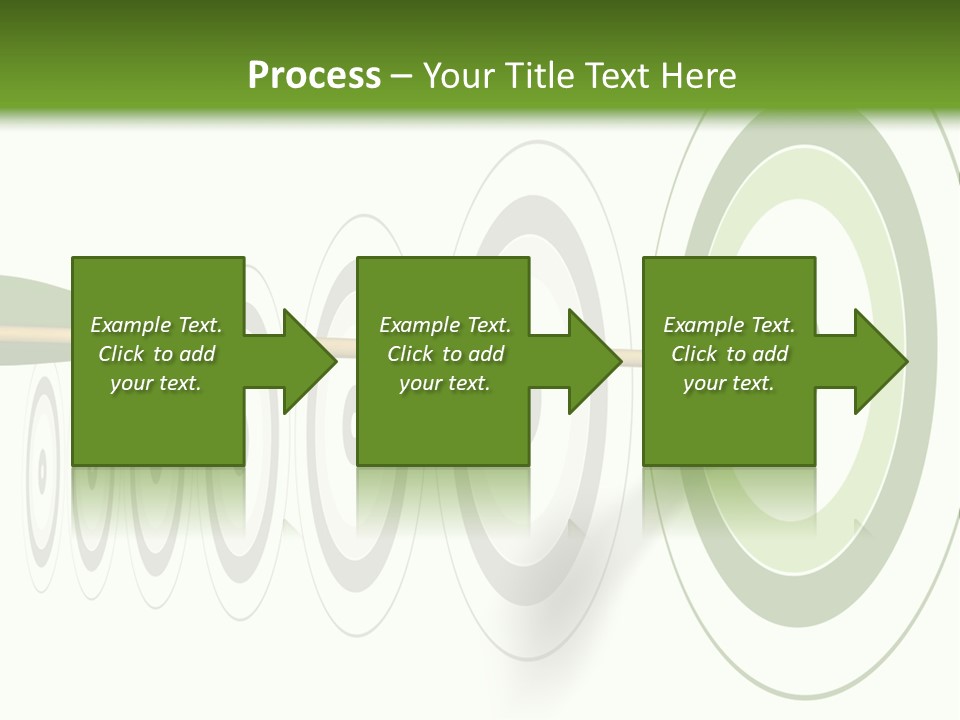 Process – Your Title Text Here

Example Text. Click to add your text.

Example Text. Click to add your text.

Example Text. Click to add your text.